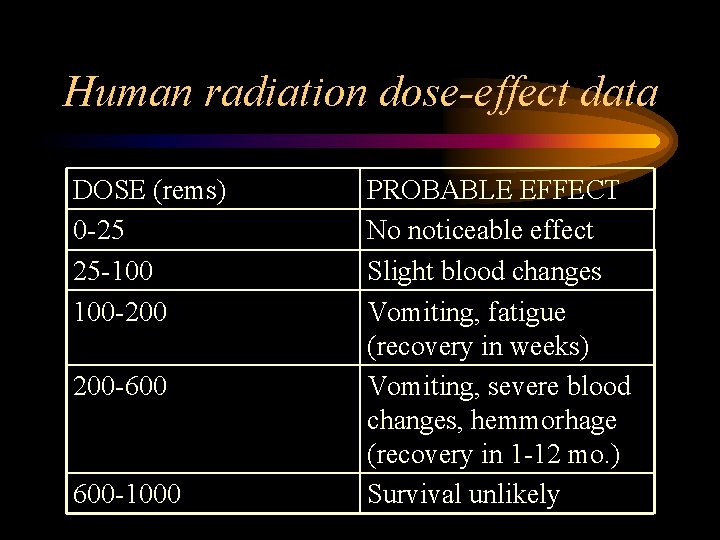 Human radiation dose-effect data

| DOSE (rems) | PROBABLE EFFECT |
|---|---|
| 0-25 | No noticeable effect |
| 25-100 | Slight blood changes |
| 100-200 | Vomiting, fatigue (recovery in weeks) |
| 200-600 | Vomiting, severe blood changes, hemmorhage (recovery in 1-12 mo.) |
| 600-1000 | Survival unlikely |